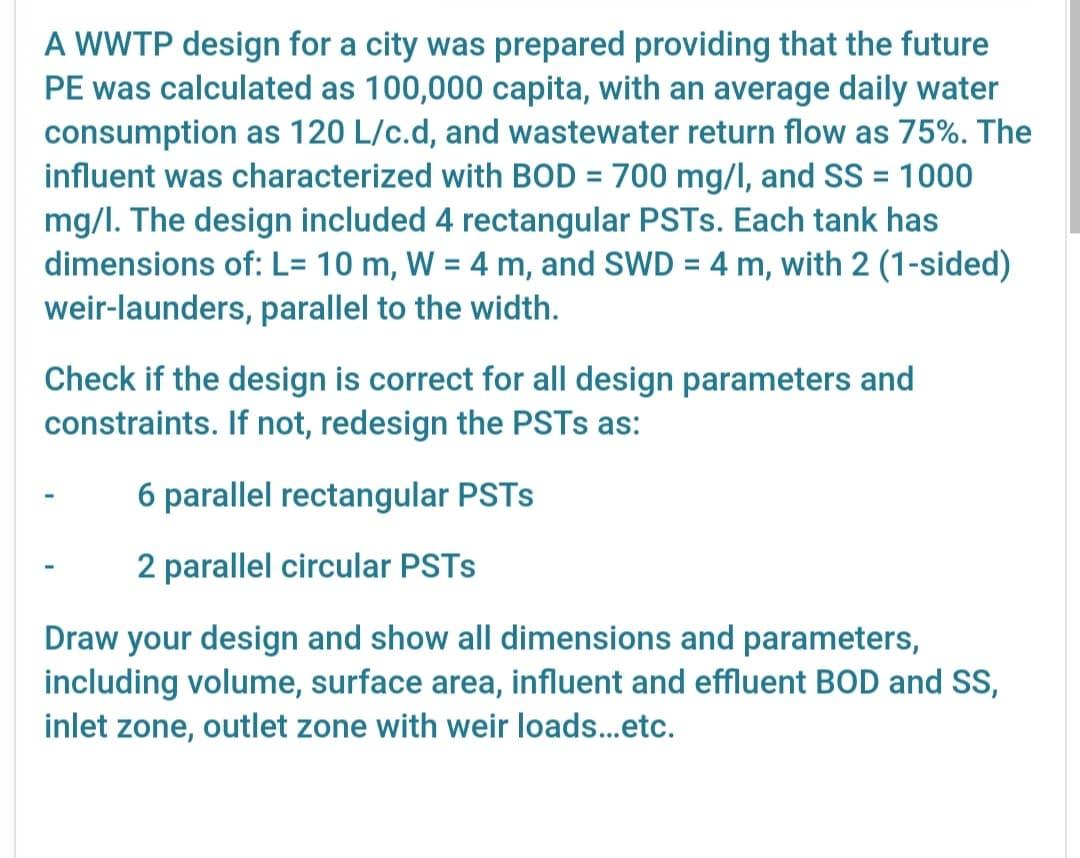 A WWTP design for a city was prepared providing that the future PE was calculated as 100,000 capita, with an average daily water consumption as 120 L/c.d, and wastewater return flow as 75%. The influent was characterized with BOD = 700 mg/l, and SS = 1000 mg/l. The design included 4 rectangular PSTs. Each tank has dimensions of: L= 10 m, W = 4 m, and SWD = 4 m, with 2 (1-sided) weir-launders, parallel to the width.

Check if the design is correct for all design parameters and constraints. If not, redesign the PSTs as:

- 6 parallel rectangular PSTs

- 2 parallel circular PSTs

Draw your design and show all dimensions and parameters, including volume, surface area, influent and effluent BOD and SS, inlet zone, outlet zone with weir loads...etc.